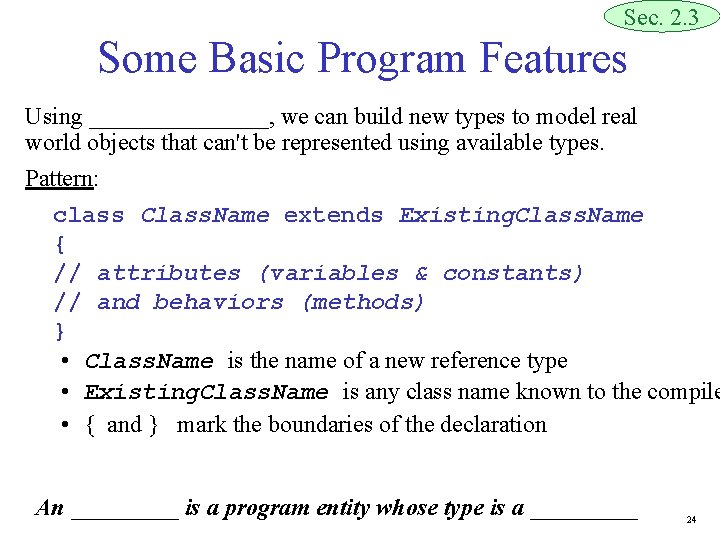 Sec. 2.3

Some Basic Program Features

Using _______________, we can build new types to model real world objects that can't be represented using available types.

Pattern:

class ClassName extends ExistingClassName
{
// attributes (variables & constants)
// and behaviors (methods)
}

• ClassName is the name of a new reference type
• ExistingClassName is any class name known to the compile
• { and } mark the boundaries of the declaration

An _________ is a program entity whose type is a _________

24